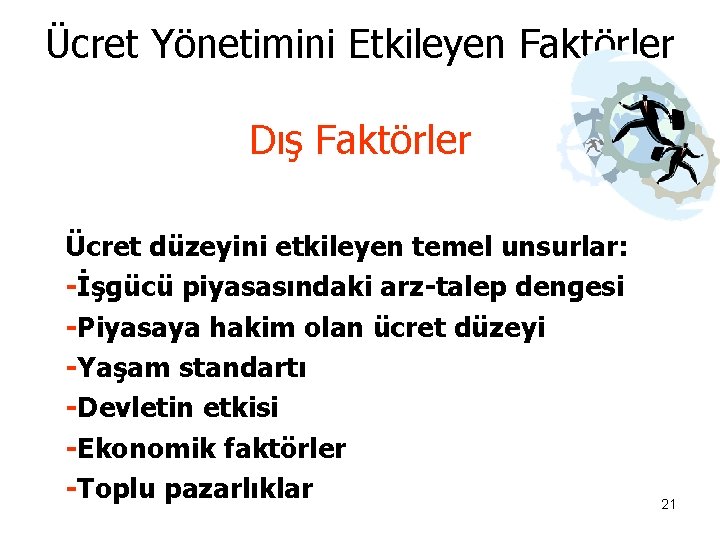 Ücret Yönetimini Etkileyen Faktörler

Dış Faktörler

Ücret düzeyini etkileyen temel unsurlar:
-İşgücü piyasasındaki arz-talep dengesi
-Piyasaya hakim olan ücret düzeyi
-Yaşam standartı
-Devletin etkisi
-Ekonomik faktörler
-Toplu pazarlıklar

21